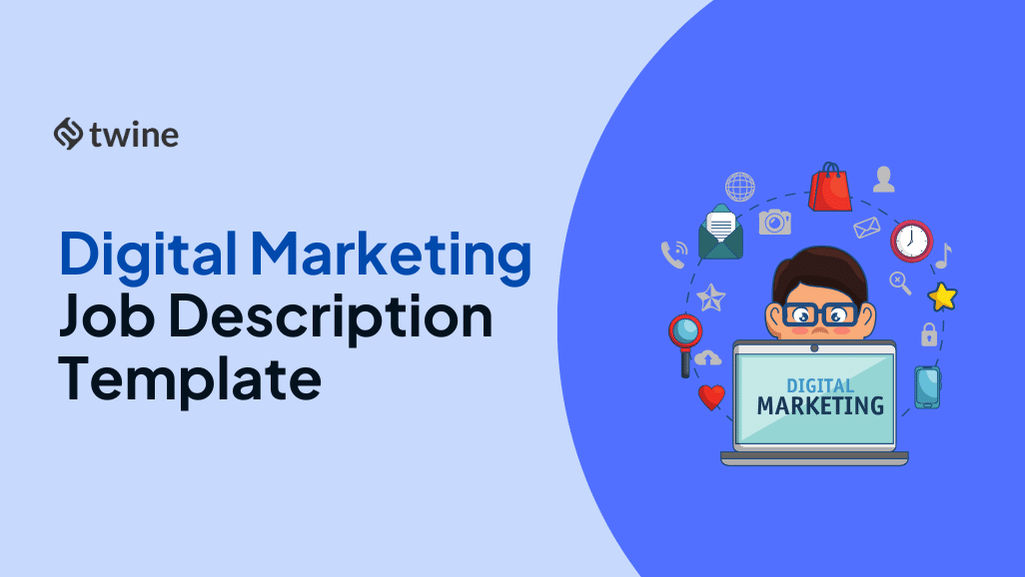 twine

Digital Marketing Job Description Template

DIGITAL MARKETING